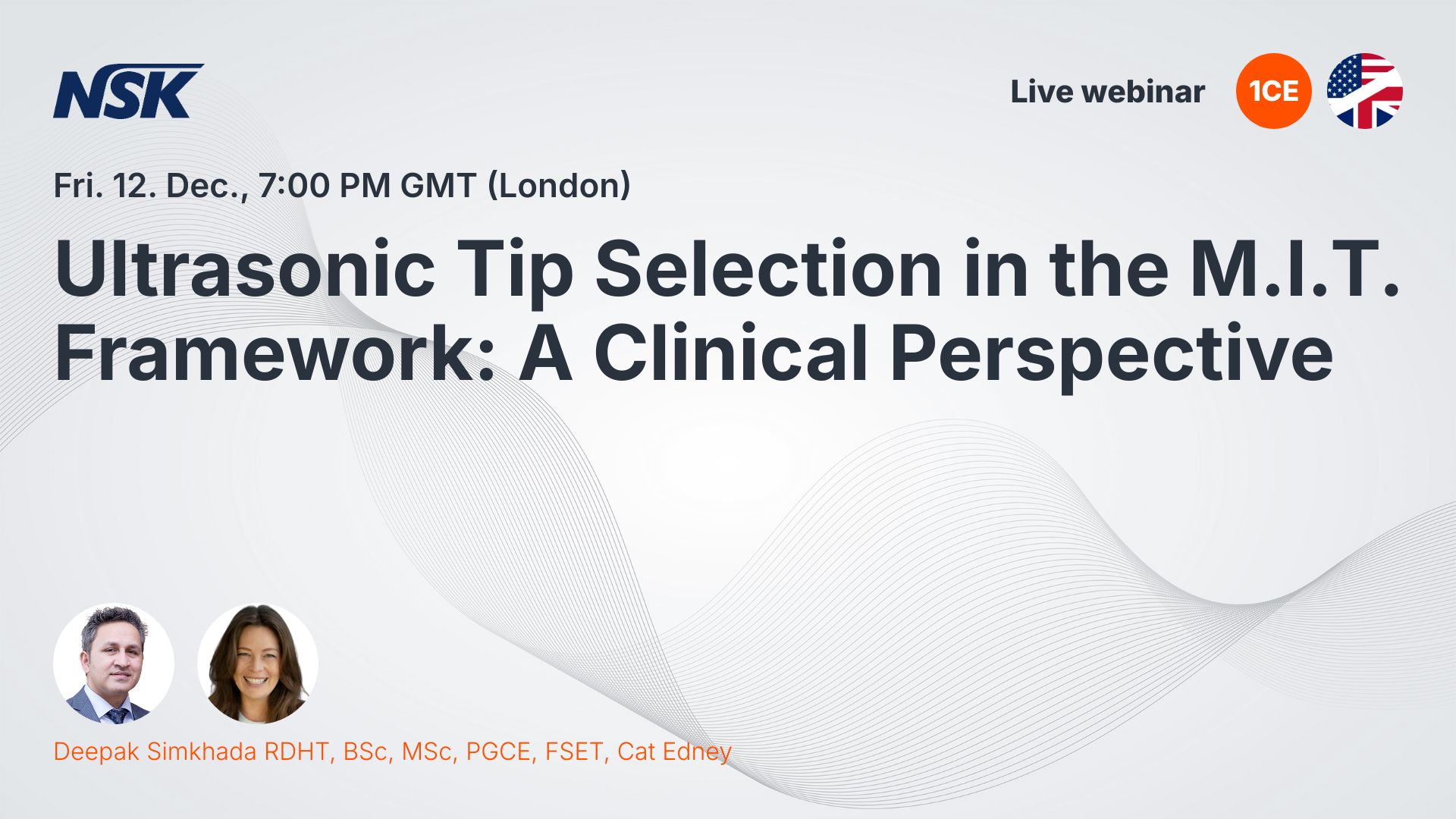 NSK

Live webinar

1CE

Fri. 12. Dec., 7:00 PM GMT (London)

Ultrasonic Tip Selection in the M.I.T. Framework: A Clinical Perspective

Deepak Simkhada RDHT, BSc, MSc, PGCE, FSET, Cat Edney